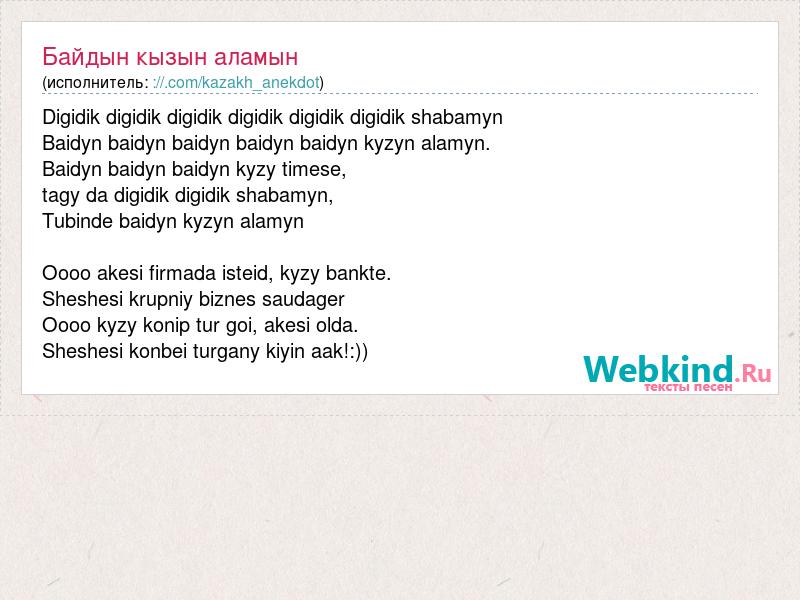 Байдын кызын аламын
(исполнитель: ://.com/kazakh_anekdot)

Digidik digidik digidik digidik digidik digidik shabamyn
Baidyn baidyn baidyn baidyn baidyn kyzyn alamyn.
Baidyn baidyn baidyn kyzy timese,
tagy da digidik digidik shabamyn,
Tubinde baidyn kyzyn alamyn

Oooo akesi firmada isteid, kyzy bankte.
Sheshesi krupniy biznes saudager
Oooo kyzy konip tur goi, akesi olda.
Sheshesi konbei turgany kiyin aak!:))

Webkind.Ru
тексты песен